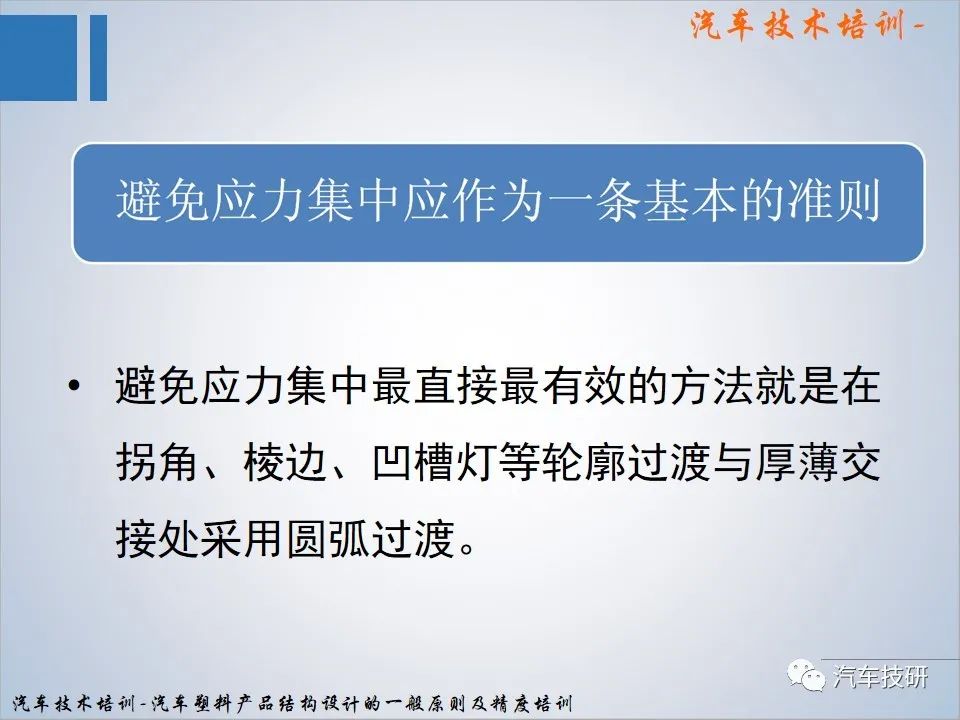 汽车技术培训-

避免应力集中应作为一条基本的准则

• 避免应力集中最直接最有效的方法就是在拐角、棱边、凹槽灯等轮廓过渡与厚薄交接处采用圆弧过渡。

汽车技研

汽车技术培训-汽车塑料产品结构设计的一般原则及精度培训